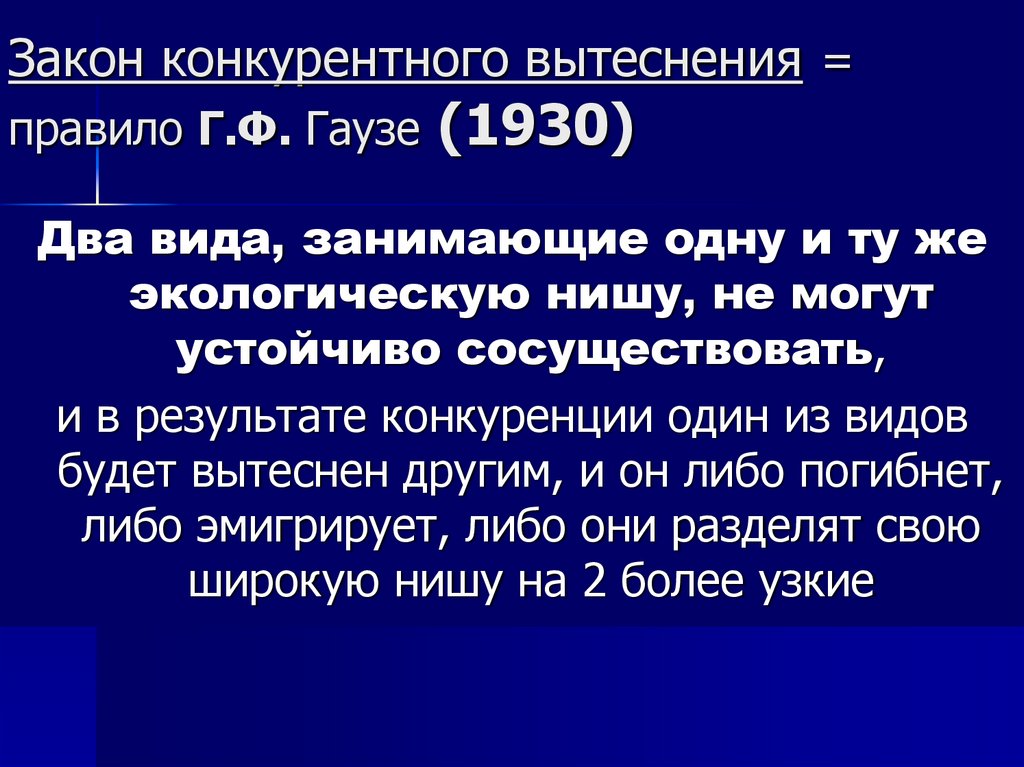 Закон конкурентного вытеснения = правило Г.Ф. Гаузе (1930)

Два вида, занимающие одну и ту же экологическую нишу, не могут устойчиво сосуществовать,

и в результате конкуренции один из видов будет вытеснен другим, и он либо погибнет, либо эмигрирует, либо они разделят свою широкую нишу на 2 более узкие